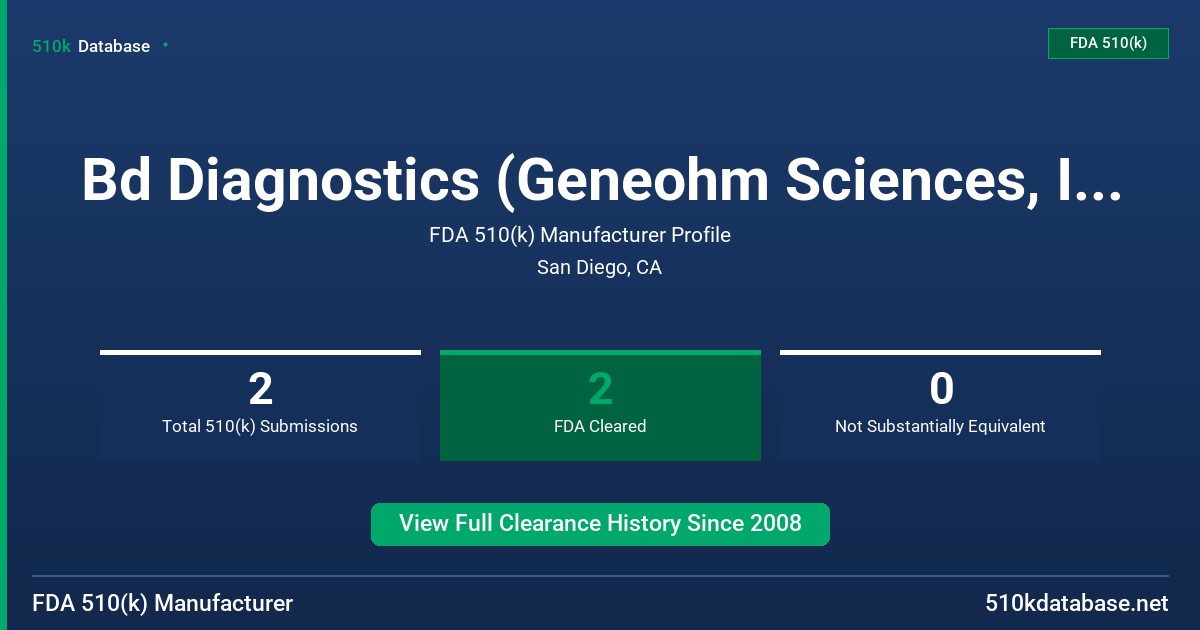 510k Database

FDA 510(k)

Bd Diagnostics (Geneohm Sciences, I...

FDA 510(k) Manufacturer Profile

San Diego, CA

2
Total 510(k) Submissions

2
FDA Cleared

0
Not Substantially Equivalent

View Full Clearance History Since 2008

FDA 510(k) Manufacturer

510kdatabase.net